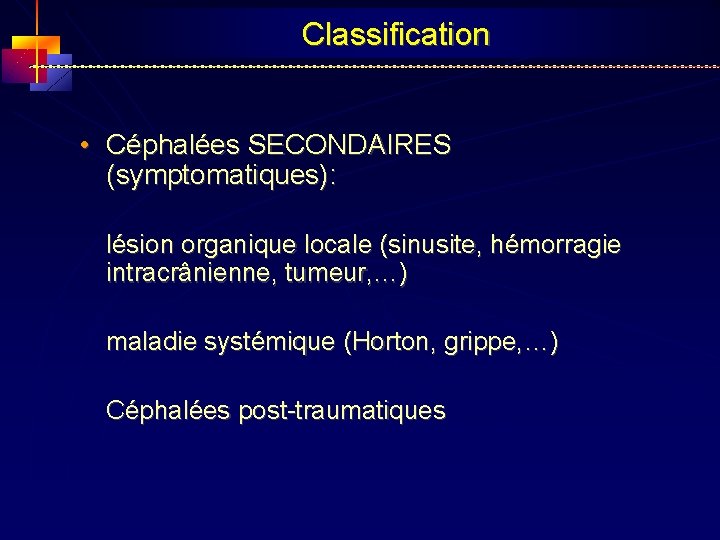 Classification

• Céphalées SECONDAIRES (symptomatiques):

lésion organique locale (sinusite, hémorragie intracrânienne, tumeur,…)

maladie systémique (Horton, grippe,…)

Céphalées post-traumatiques